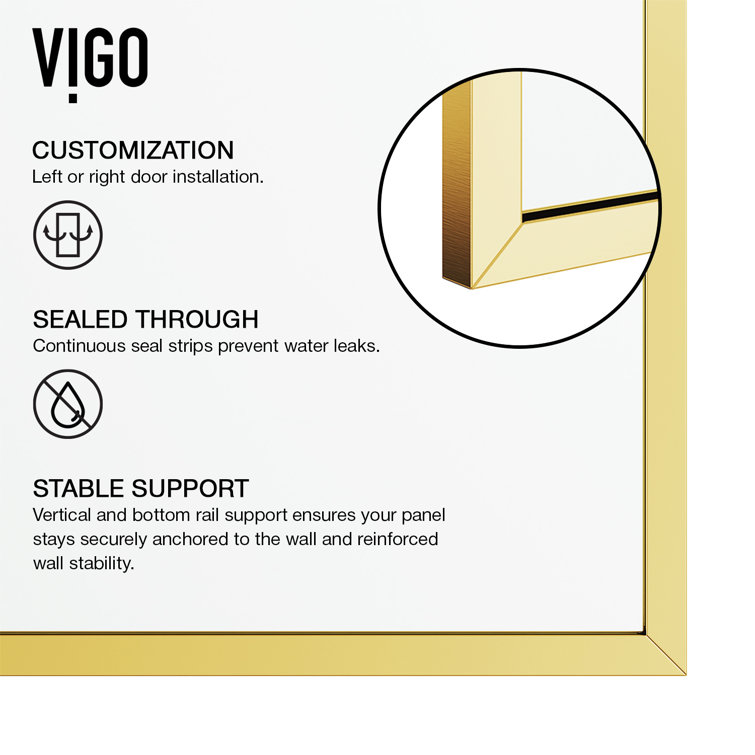 VIGO

CUSTOMIZATION
Left or right door installation.

SEALED THROUGH
Continuous seal strips prevent water leaks.

STABLE SUPPORT
Vertical and bottom rail support ensures your panel stays securely anchored to the wall and reinforced wall stability.